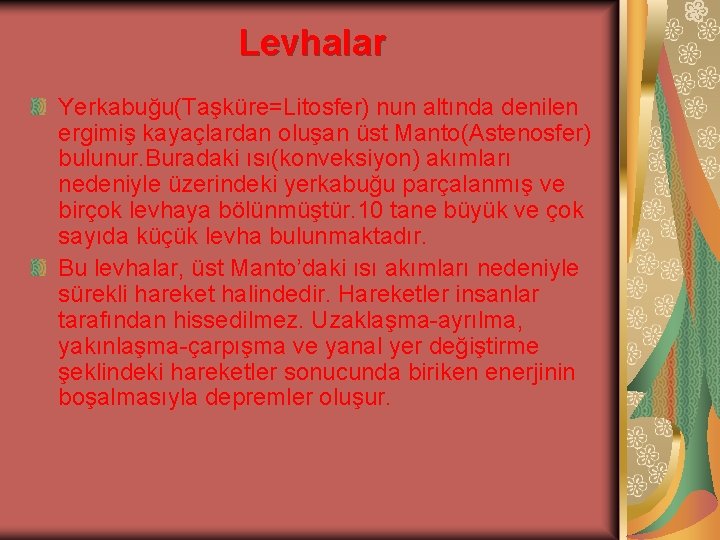 Levhalar

Yerkabuğu(Taşküre=Litosfer) nun altında denilen ergimiş kayaçlardan oluşan üst Manto(Astenosfer) bulunur.Buradaki ısı(konveksiyon) akımları nedeniyle üzerindeki yerkabuğu parçalanmış ve birçok levhaya bölünmüştür.10 tane büyük ve çok sayıda küçük levha bulunmaktadır.

Bu levhalar, üst Manto'daki ısı akımları nedeniyle sürekli hareket halindedir. Hareketler insanlar tarafından hissedilmez. Uzaklaşma-ayrılma, yakınlaşma-çarpışma ve yanal yer değiştirme şeklindeki hareketler sonucunda biriken enerjinin boşalmasıyla depremler oluşur.